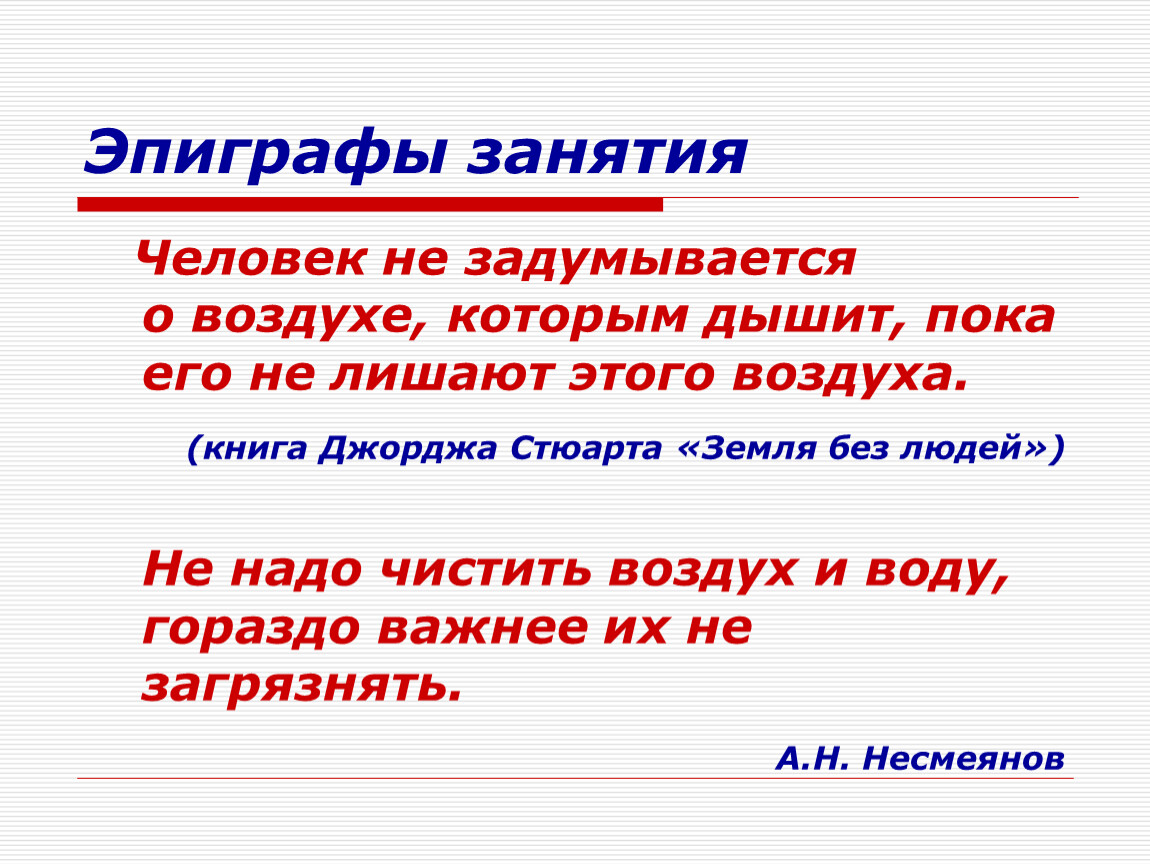 Эпиграфы занятия

Человек не задумывается о воздухе, которым дышит, пока его не лишают этого воздуха.

(книга Джорджа Стюарта «Земля без людей»)

Не надо чистить воздух и воду, гораздо важнее их не загрязнять.

А.Н. Несмеянов